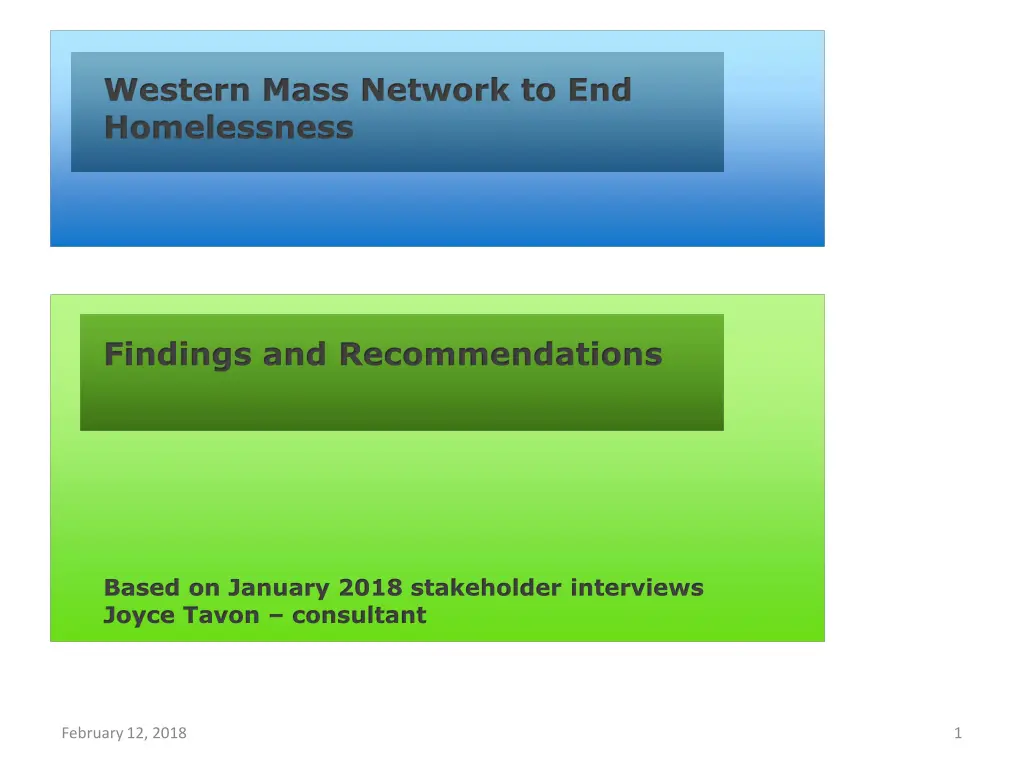 Western Mass Network to End Homelessness

Findings and Recommendations

Based on January 2018 stakeholder interviews
Joyce Tavon – consultant

February 12, 2018

1